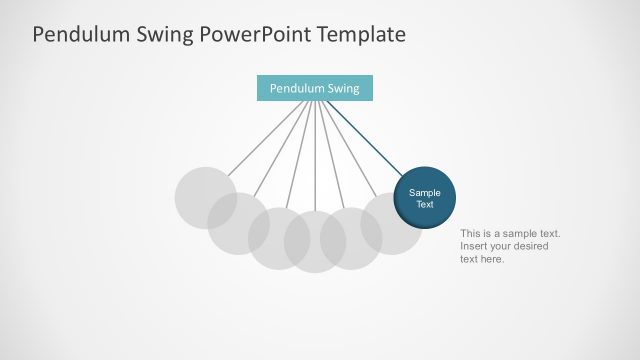 Pendulum Swing PowerPoint Template

Pendulum Swing

Sample Text

This is a sample text. Insert your desired text here.